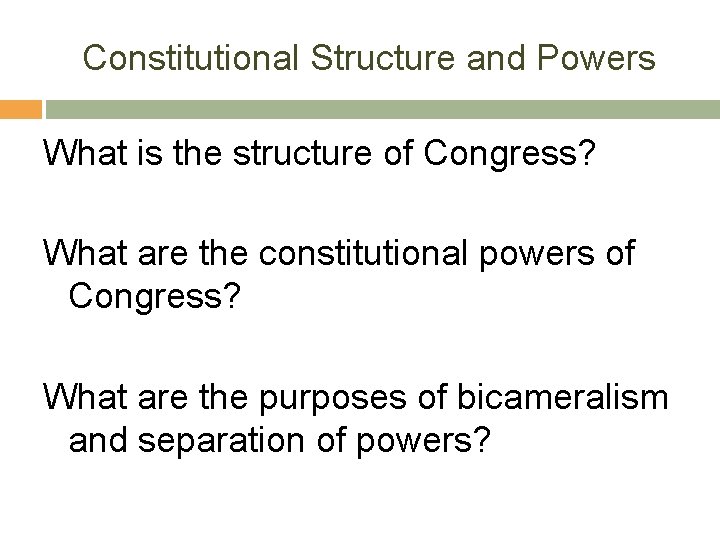 Constitutional Structure and Powers

What is the structure of Congress?

What are the constitutional powers of Congress?

What are the purposes of bicameralism and separation of powers?